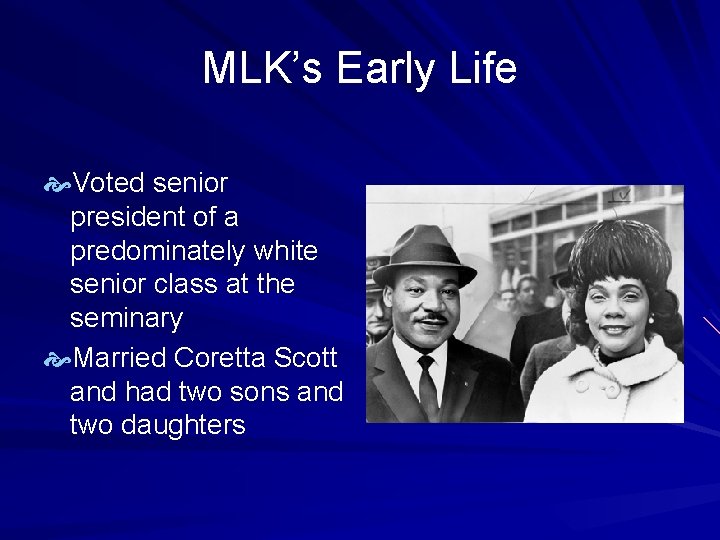 MLK's Early Life

Voted senior president of a predominately white senior class at the seminary

Married Coretta Scott and had two sons and two daughters